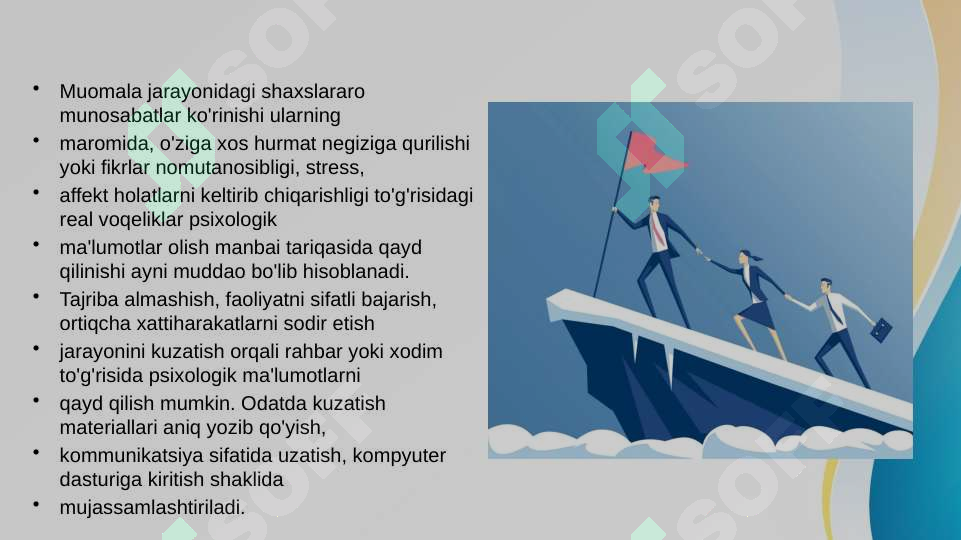 • Muomala jarayonidagi shaxslararo munosabatlar ko'rinishi ularning
• maromida, o'ziga xos hurmat negiziga qurilishi yoki fikrlar nomutanosibligi, stress,
• affekt holatlarni keltirib chiqarishligi to'g'risidagi real voqeliklar psixologik
• ma'lumotlar olish manbai tariqasida qayd qilinishi ayni muddao bo'lib hisoblanadi.
• Tajriba almashish, faoliyatni sifatli bajarish, ortiqcha xattiharakatlarni sodir etish
• jarayonini kuzatish orqali rahbar yoki xodim to'g'risida psixologik ma'lumotlarni
• qayd qilish mumkin. Odatda kuzatish materiallari aniq yozib qo'yish,
• kommunikatsiya sifatida uzatish, kompyuter dasturiga kiritish shaklida
• mujassamlashtiriladi.